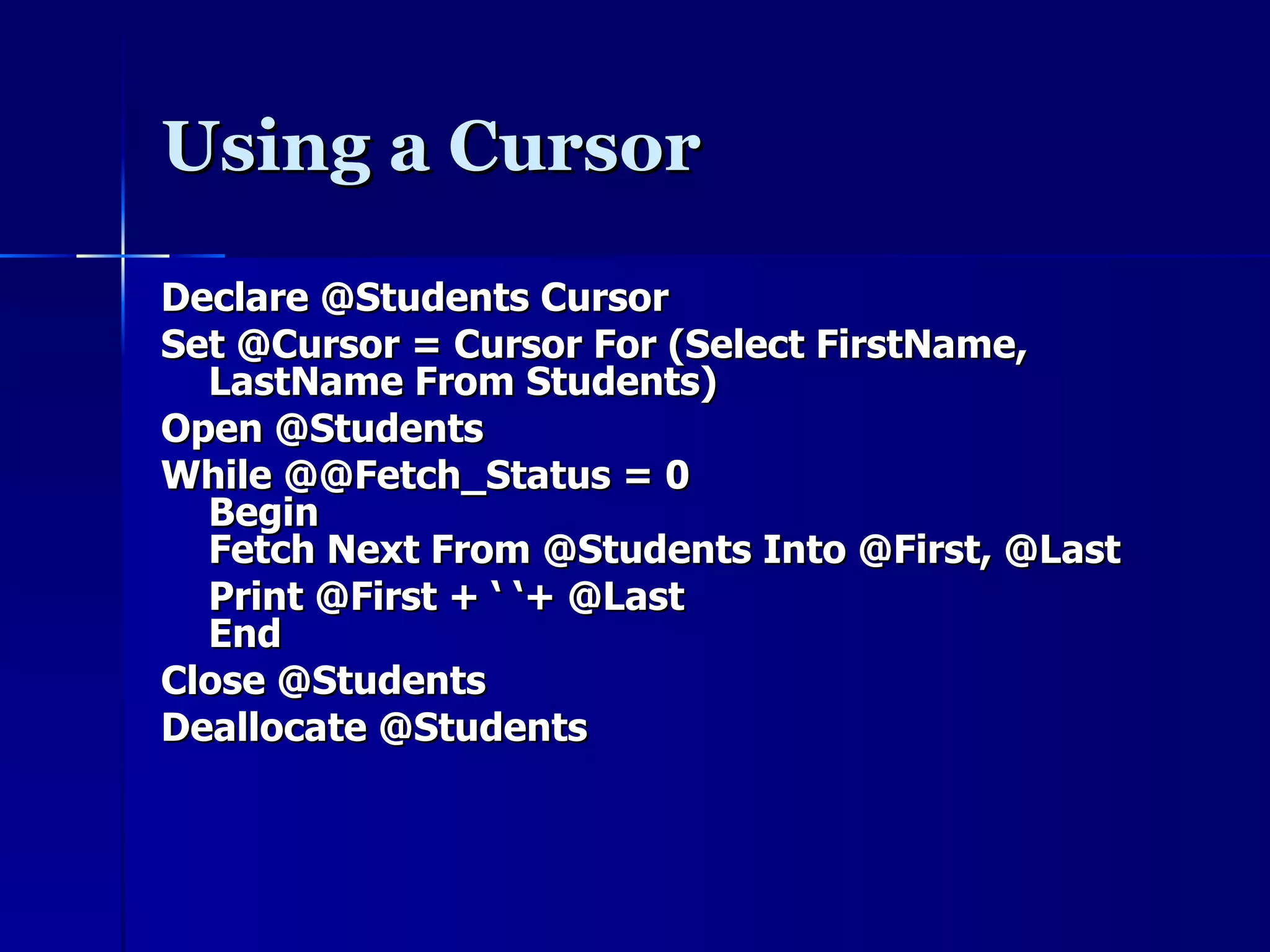 Using a Cursor

Declare @Students Cursor

Set @Cursor = Cursor For (Select FirstName, LastName From Students)

Open @Students

While @@Fetch_Status = 0
Begin
Fetch Next From @Students Into @First, @Last
Print @First + ‘ ‘+ @Last
End

Close @Students

Deallocate @Students